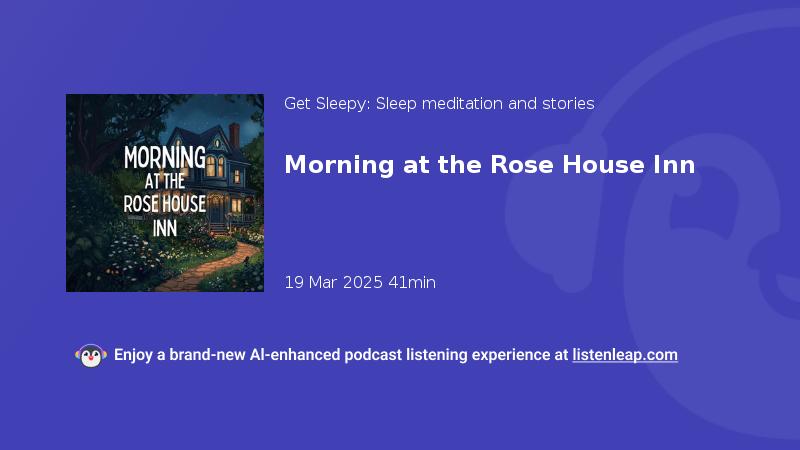 MORNING AT THE ROSE HOUSE INN

Get Sleepy: Sleep meditation and stories

Morning at the Rose House Inn

19 Mar 2025 41min

Enjoy a brand-new AI-enhanced podcast listening experience at listenleap.com